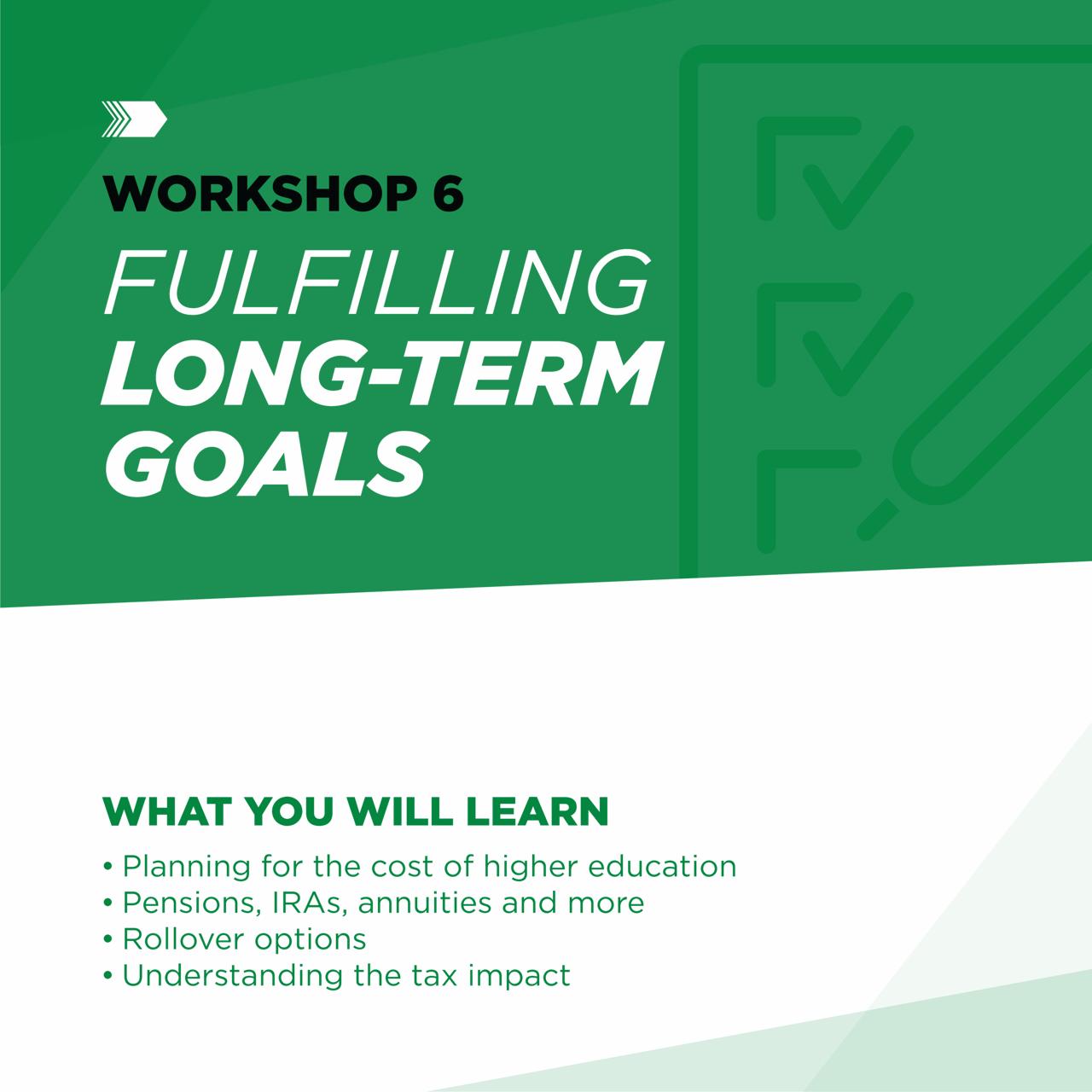 WORKSHOP 6

FULFILLING LONG-TERM GOALS

WHAT YOU WILL LEARN

• Planning for the cost of higher education
• Pensions, IRAs, annuities and more
• Rollover options
• Understanding the tax impact